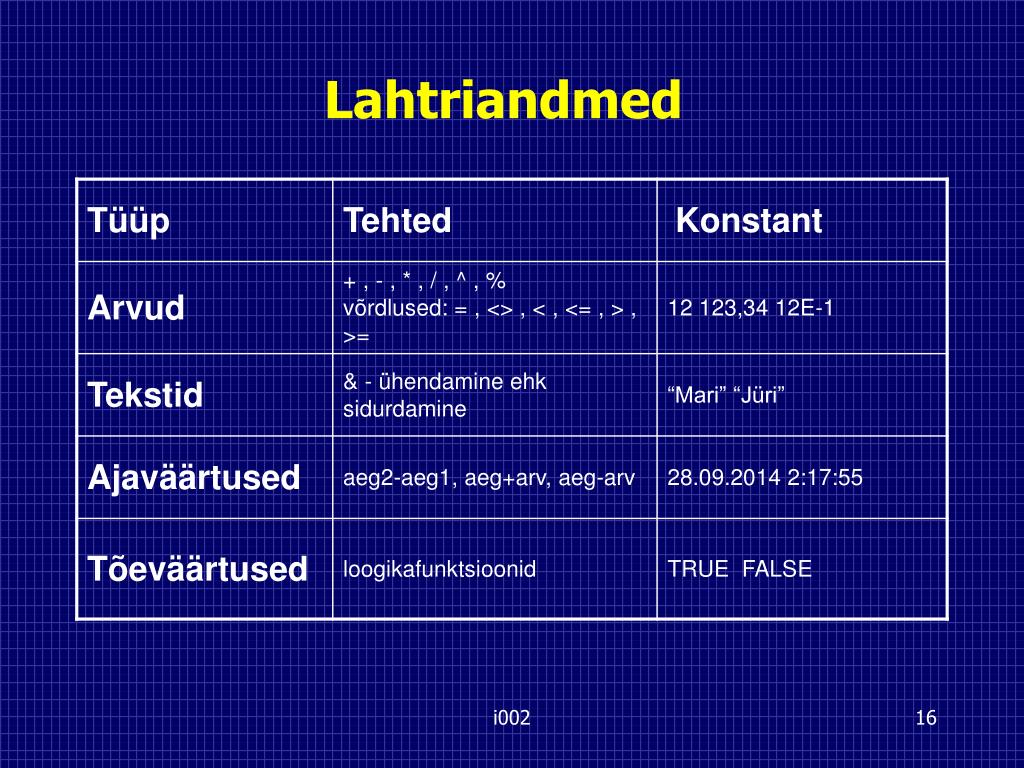 Lahtriandmed

| Tüüp | Tehted | Konstant |
|---|---|---|
| Arvud | + , - , * , / , ^ , % võrdlused: = , <> , < , <= , > , >= | 12 123,34 12E-1 |
| Tekstid | & - ühendamine ehk sidurdamine | “Mari” “Jüri” |
| Ajaväärtused | aeg2-aeg1, aeg+arv, aeg-arv | 28.09.2014 2:17:55 |
| Tõeväärtused | loogikafunktsioonid | TRUE FALSE |

i002

16